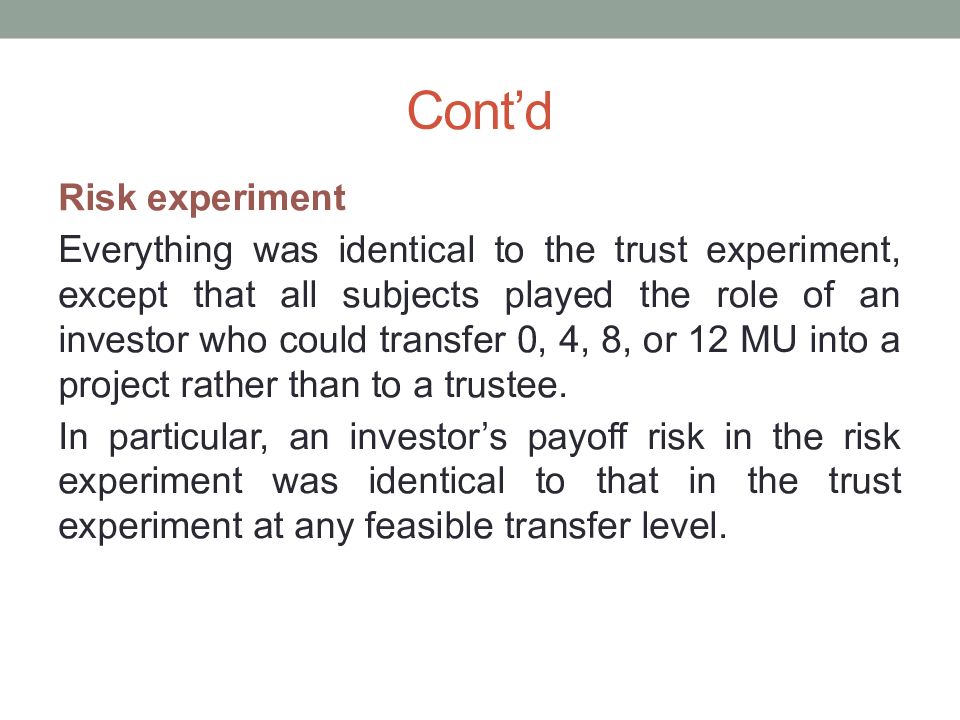 Cont’d

Risk experiment

Everything was identical to the trust experiment, except that all subjects played the role of an investor who could transfer 0, 4, 8, or 12 MU into a project rather than to a trustee.

In particular, an investor’s payoff risk in the risk experiment was identical to that in the trust experiment at any feasible transfer level.